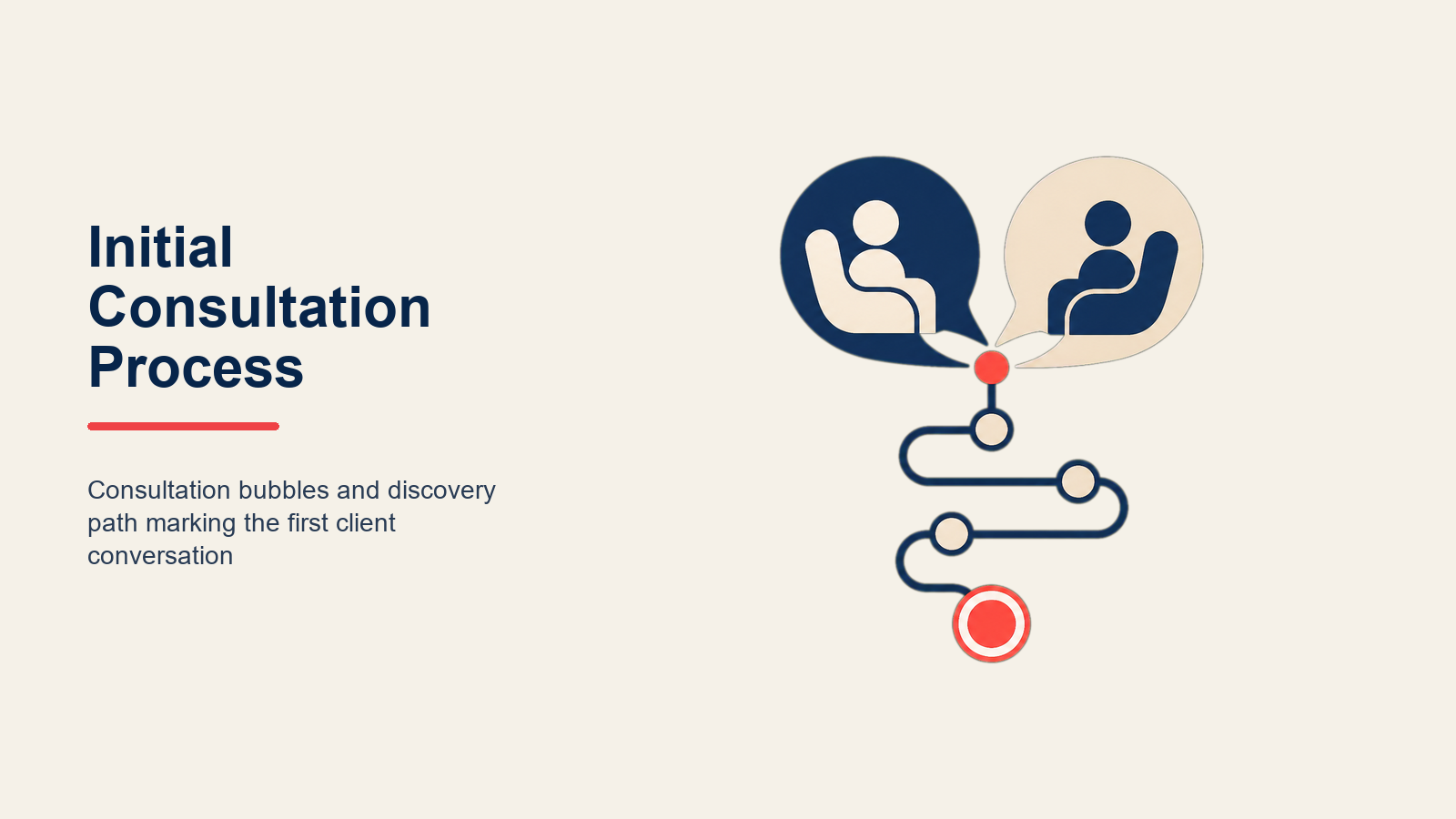 Initial Consultation Process

Consultation bubbles and discovery path marking the first client conversation